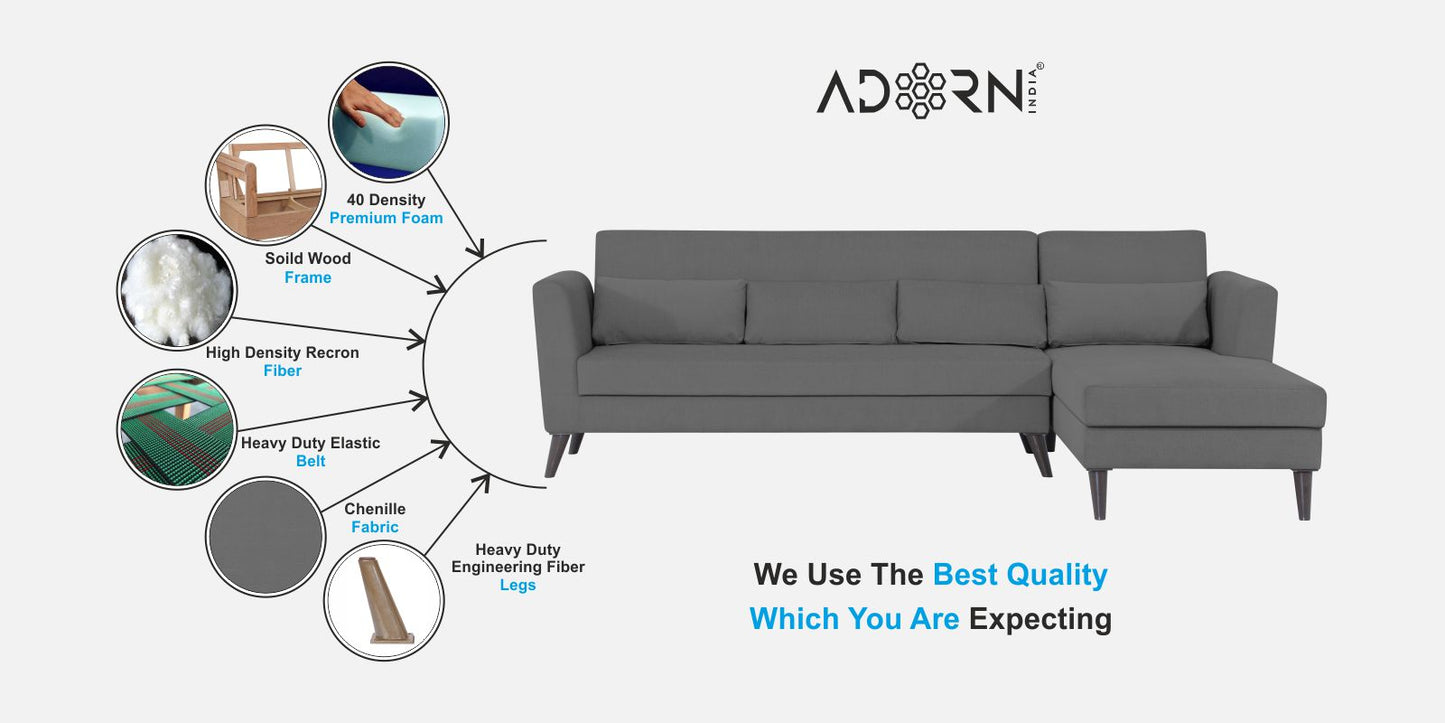 ADORN INDIA®

40 Density
Premium Foam

Soild Wood
Frame

High Density Recron
Fiber

Heavy Duty Elastic
Belt

Chenille
Fabric

Heavy Duty
Engineering Fiber
Legs

We Use The Best Quality
Which You Are Expecting